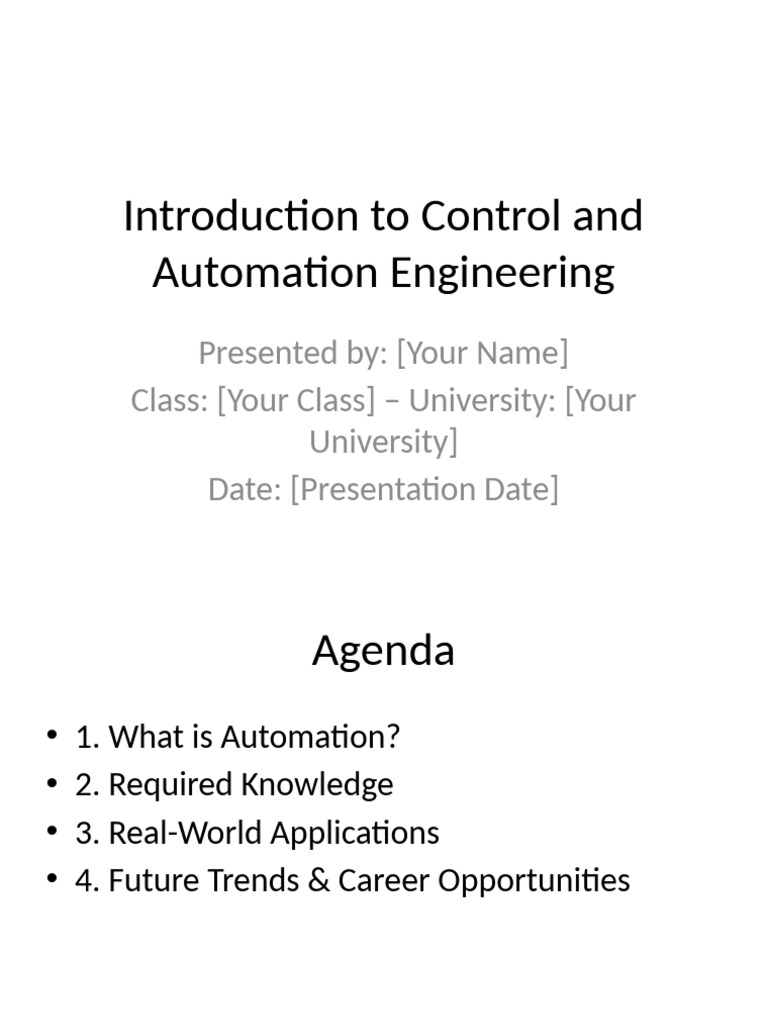 Introduction to Control and Automation Engineering

Presented by: [Your Name]
Class: [Your Class] – University: [Your University]
Date: [Presentation Date]

Agenda

• 1. What is Automation?
• 2. Required Knowledge
• 3. Real-World Applications
• 4. Future Trends & Career Opportunities